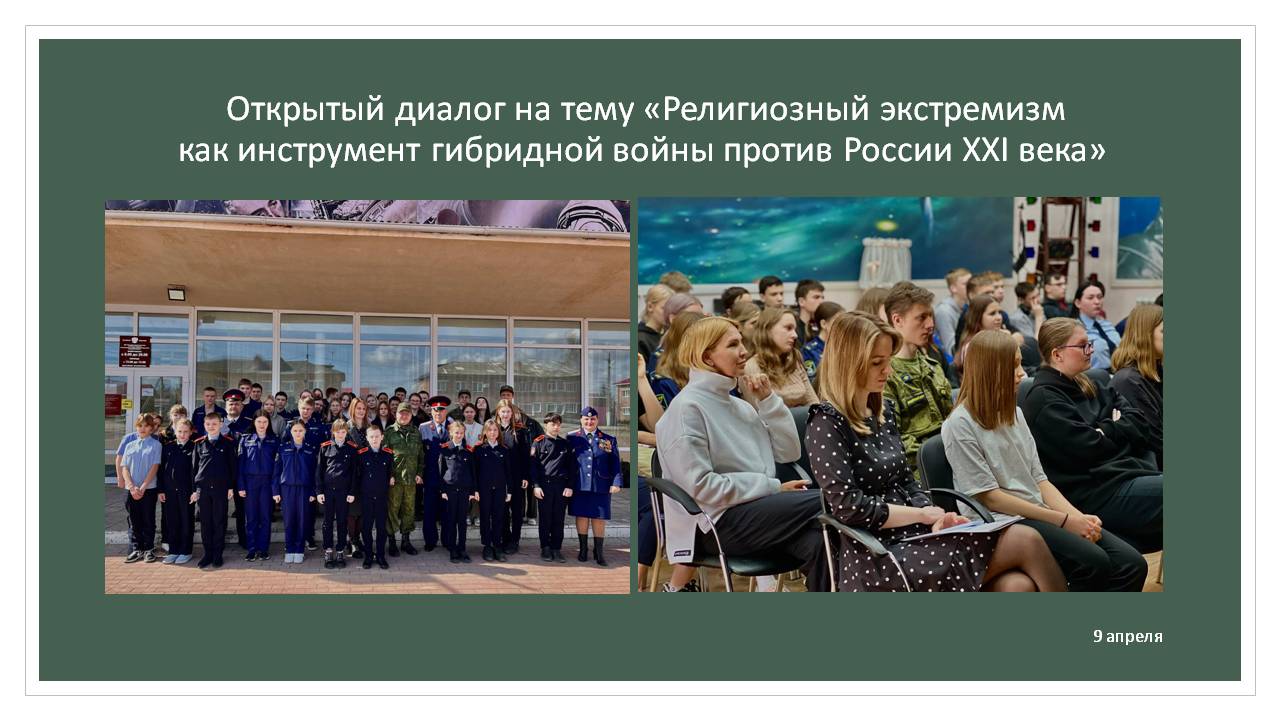 Открытый диалог на тему «Религиозный экстремизм как инструмент гибридной войны против России XXI века»

9 апреля